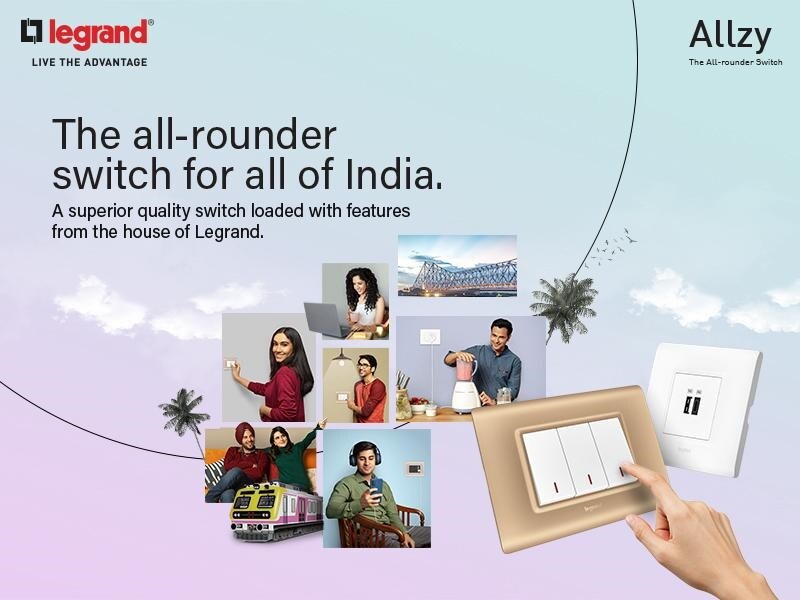 legrand®
LIVE THE ADVANTAGE

Allzy
The All-rounder Switch

The all-rounder switch for all of India.

A superior quality switch loaded with features from the house of Legrand.

legrand